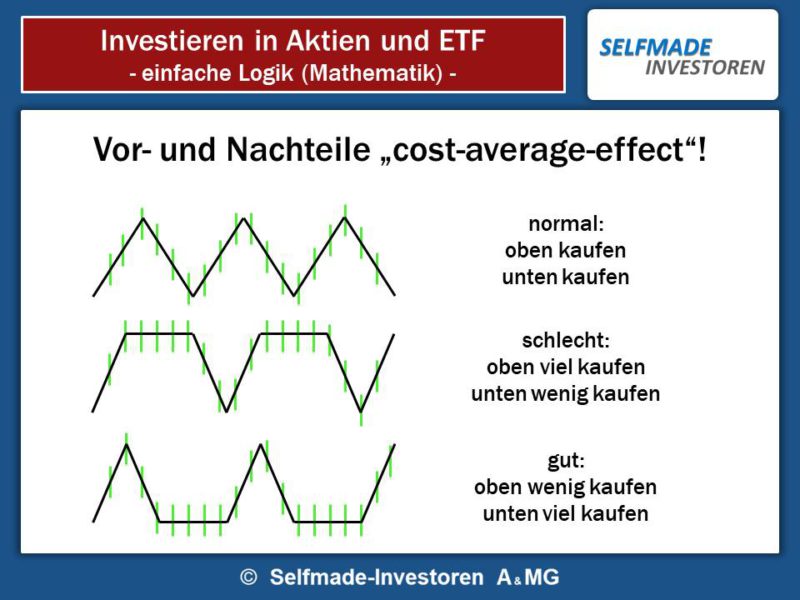 Investieren in Aktien und ETF
- einfache Logik (Mathematik) -

SELFMADE
INVESTOREN

Vor- und Nachteile „cost-average-effect“!

normal:
oben kaufen
unten kaufen

schlecht:
oben viel kaufen
unten wenig kaufen

gut:
oben wenig kaufen
unten viel kaufen

© Selfmade-Investoren A&MG